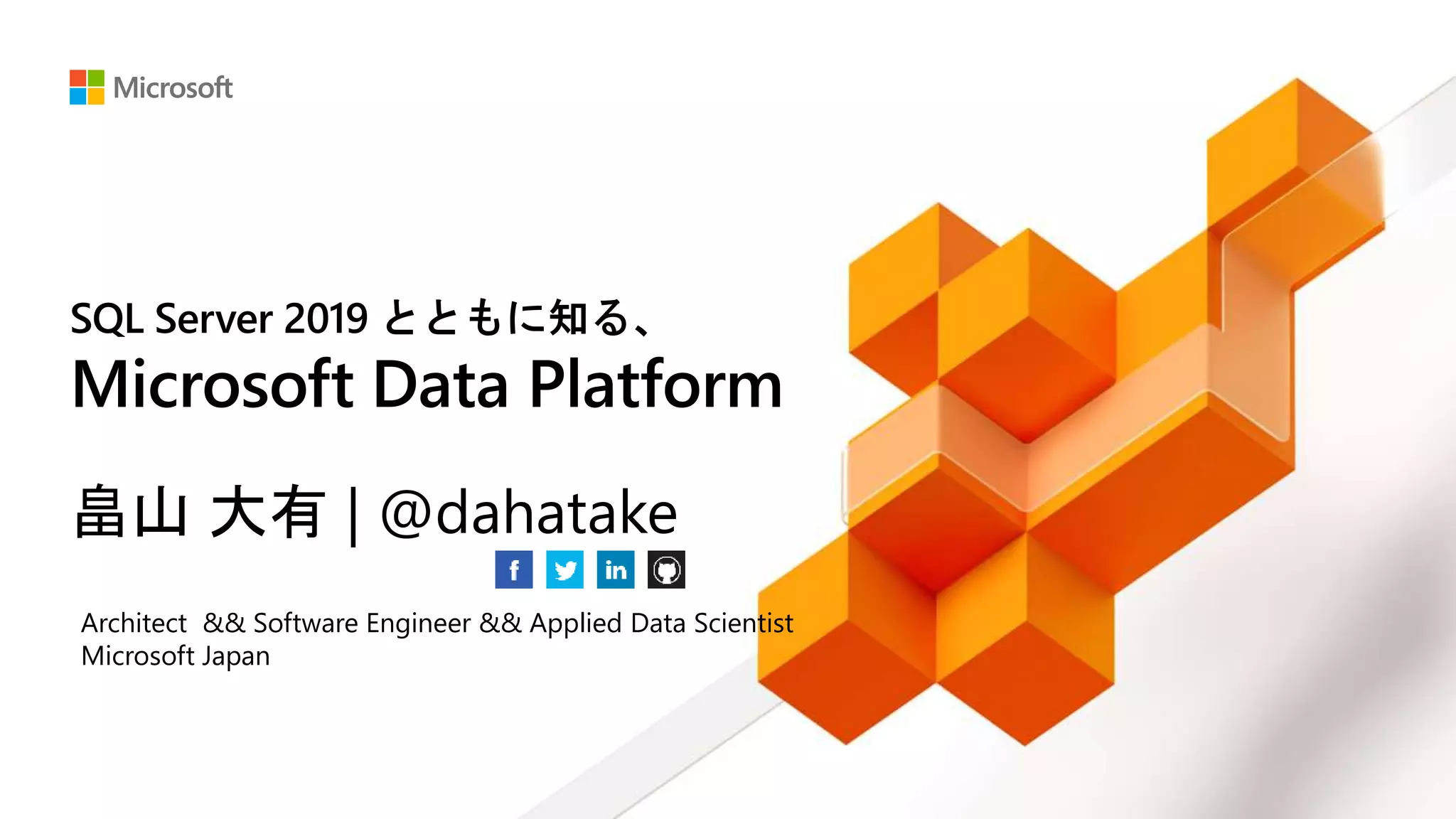 Microsoft

SQL Server 2019 とともに知る、
Microsoft Data Platform

畠山 大有 | @dahatake

f in

Architect && Software Engineer && Applied Data Scientist
Microsoft Japan